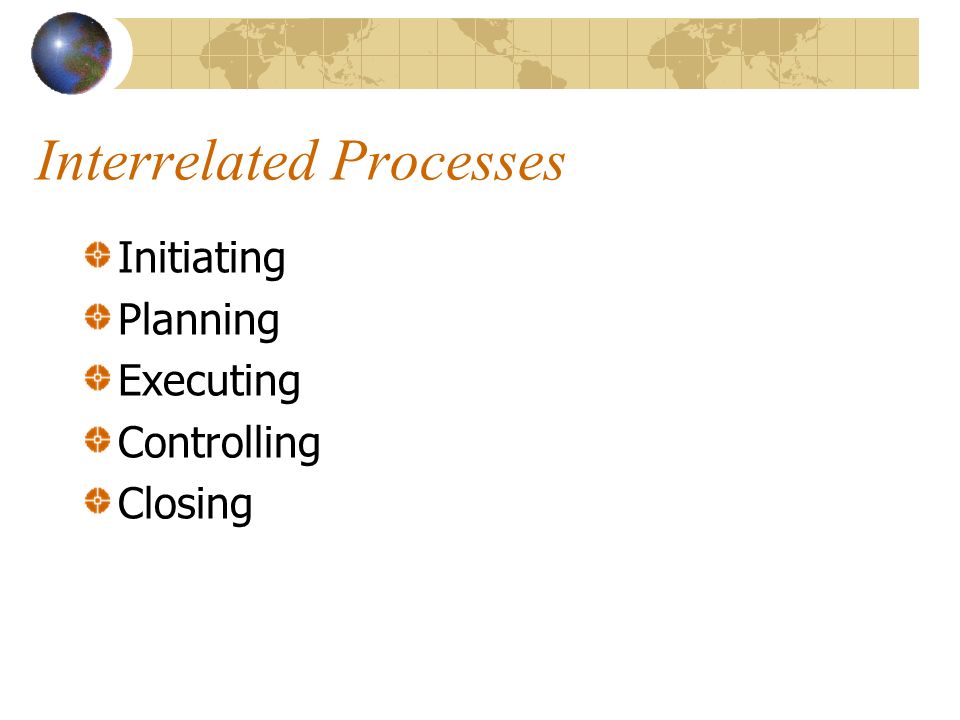 Interrelated Processes

Initiating
Planning
Executing
Controlling
Closing